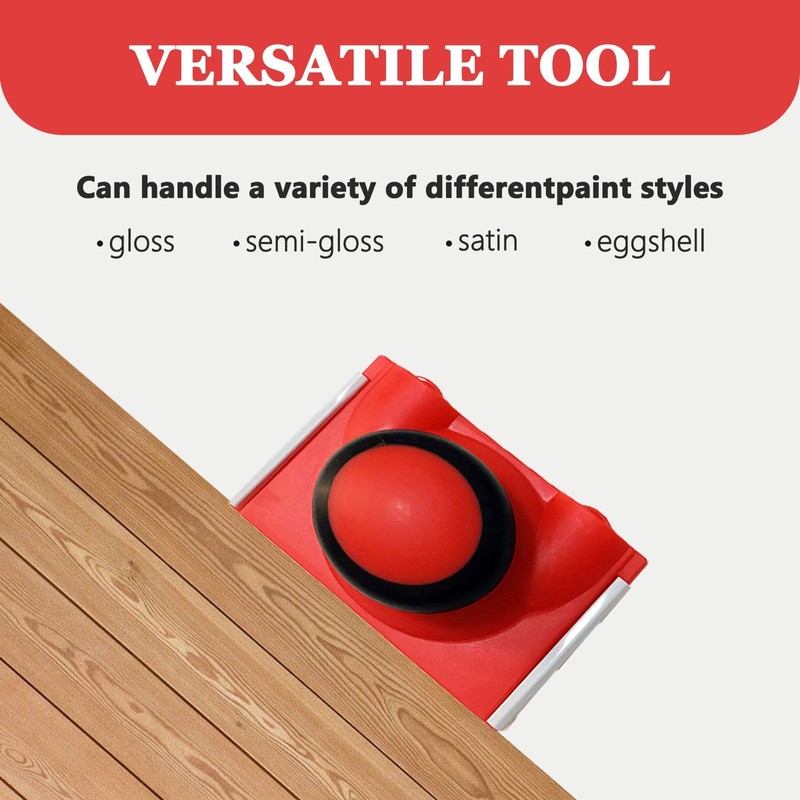 VERSATILE TOOL

Can handle a variety of differentpaint styles

•gloss •semi-gloss •satin •eggshell